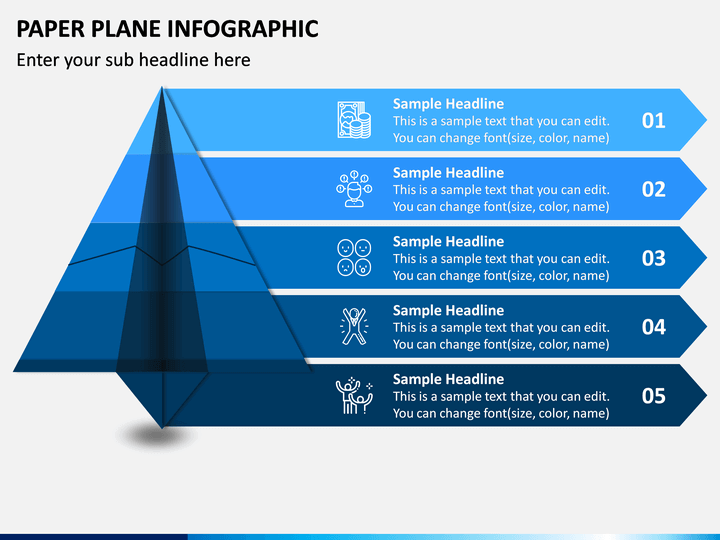 PAPER PLANE INFOGRAPHIC

Enter your sub headline here

Sample Headline
This is a sample text that you can edit. You can change font(size, color, name)
01

Sample Headline
This is a sample text that you can edit. You can change font(size, color, name)
02

Sample Headline
This is a sample text that you can edit. You can change font(size, color, name)
03

Sample Headline
This is a sample text that you can edit. You can change font(size, color, name)
04

Sample Headline
This is a sample text that you can edit. You can change font(size, color, name)
05